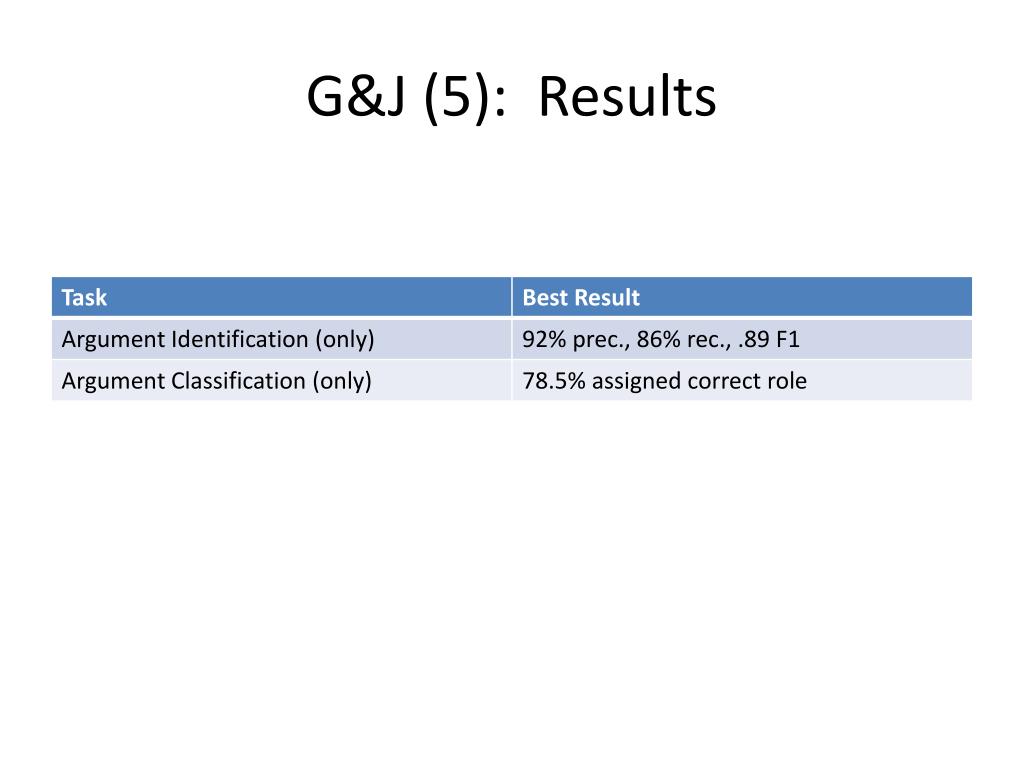 G&J (5): Results

| Task | Best Result |
|---|---|
| Argument Identification (only) | 92% prec., 86% rec., .89 F1 |
| Argument Classification (only) | 78.5% assigned correct role |